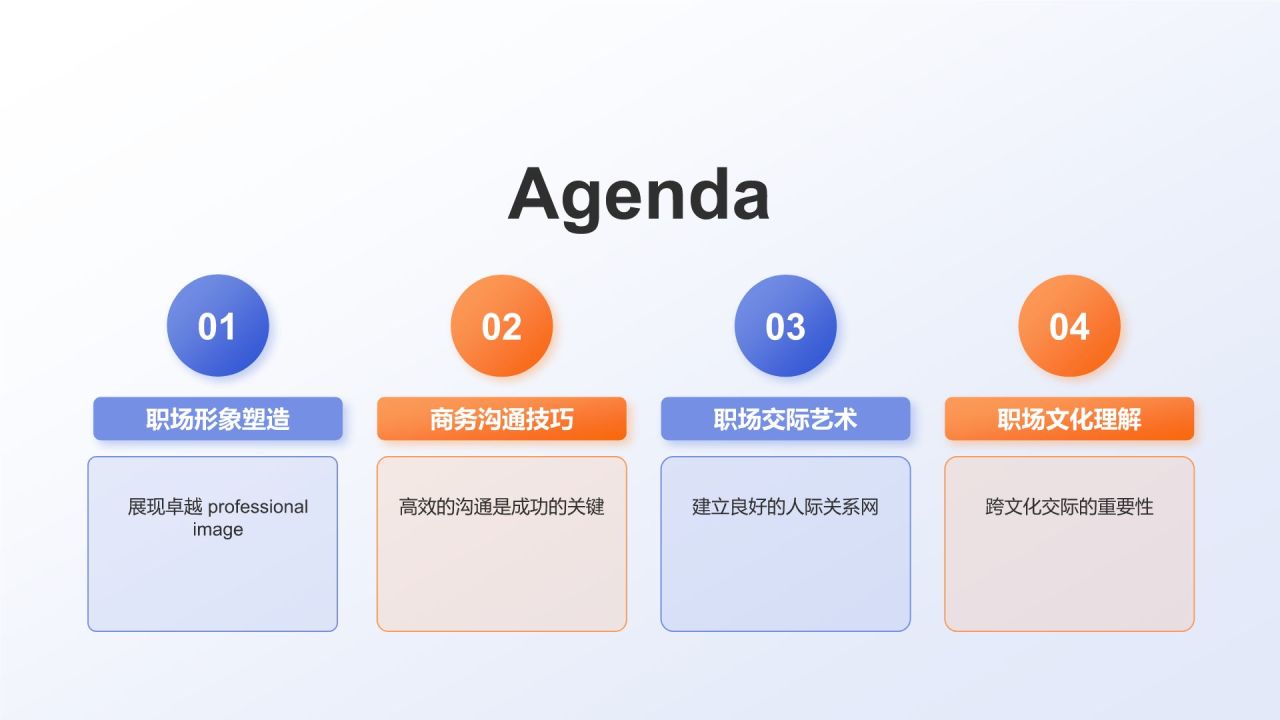 Agenda

01

职场形象塑造

展现卓越 professional image

02

商务沟通技巧

高效的沟通是成功的关键

03

职场交际艺术

建立良好的人际关系网

04

职场文化理解

跨文化交际的重要性